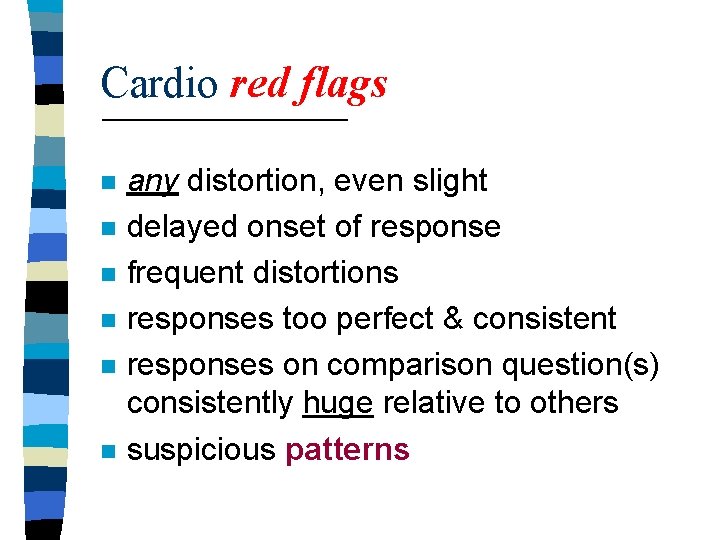 Cardio red flags

- any distortion, even slight
- delayed onset of response
- frequent distortions
- responses too perfect & consistent
- responses on comparison question(s) consistently huge relative to others
- suspicious patterns